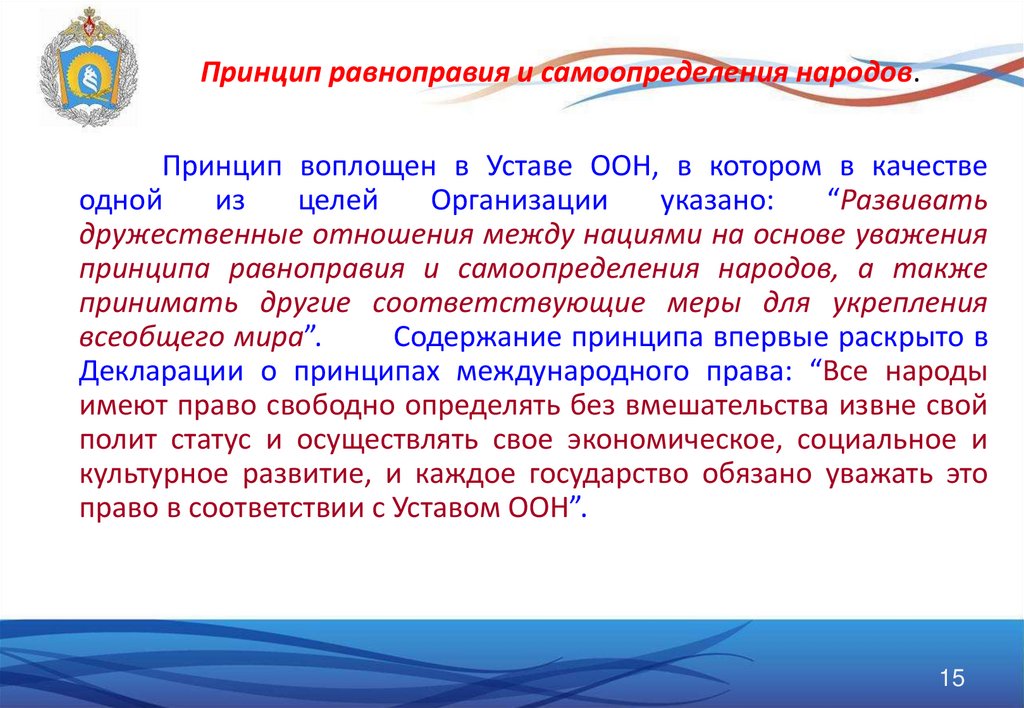 Принцип равноправия и самоопределения народов.

Принцип воплощен в Уставе ООН, в котором в качестве одной из целей Организации указано: “Развивать дружественные отношения между нациями на основе уважения принципа равноправия и самоопределения народов, а также принимать другие соответствующие меры для укрепления всеобщего мира”. Содержание принципа впервые раскрыто в Декларации о принципах международного права: “Все народы имеют право свободно определять без вмешательства извне свой полит статус и осуществлять свое экономическое, социальное и культурное развитие, и каждое государство обязано уважать это право в соответствии с Уставом ООН”.

15